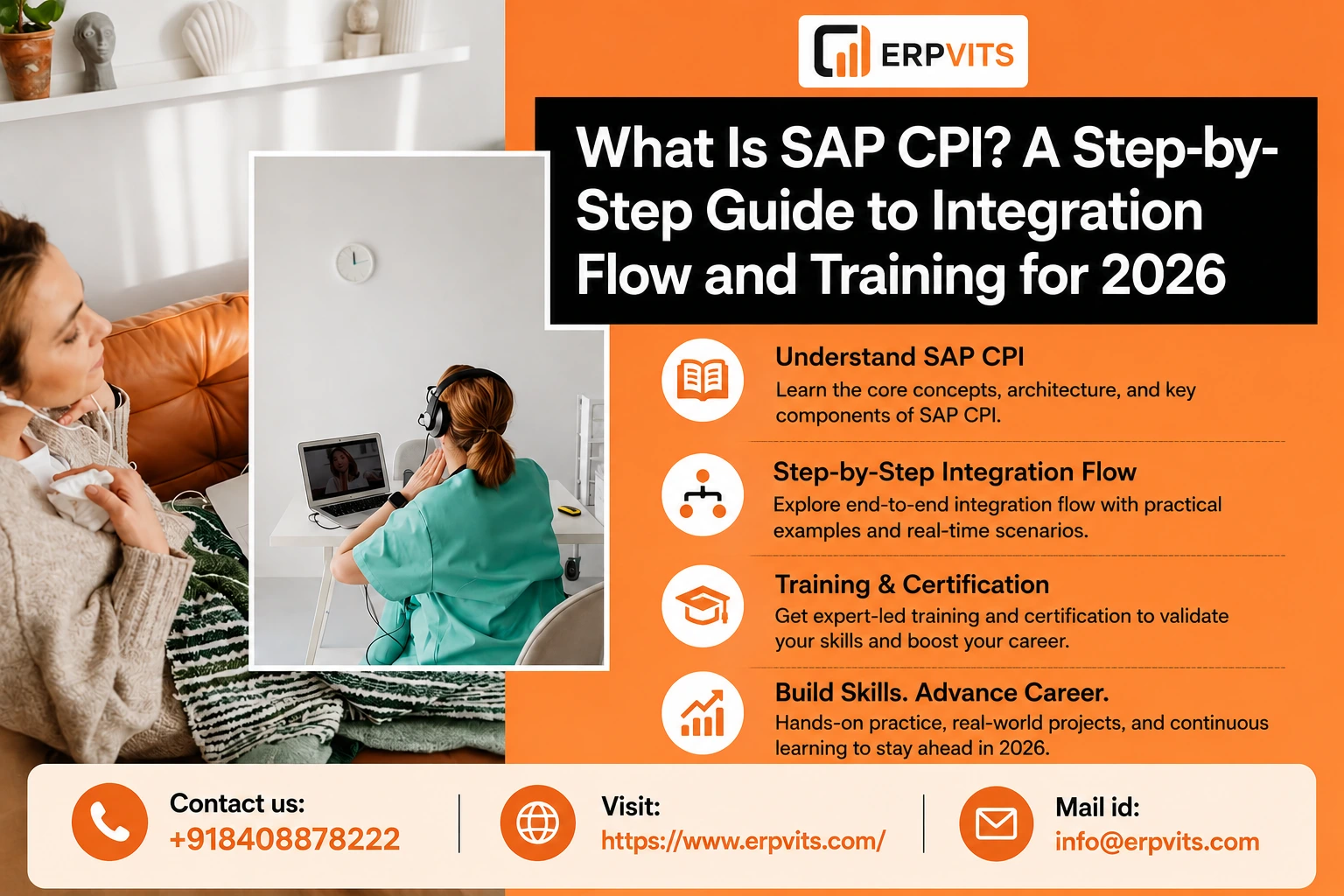 ERPVITS

What Is SAP CPI? A Step-by-Step Guide to Integration Flow and Training for 2026

Understand SAP CPI
Learn the core concepts, architecture, and key components of SAP CPI.

Step-by-Step Integration Flow
Explore end-to-end integration flow with practical examples and real-time scenarios.

Training & Certification
Get expert-led training and certification to validate your skills and boost your career.

Build Skills. Advance Career.
Hands-on practice, real-world projects, and continuous learning to stay ahead in 2026.

Contact us:
+918408878222

Visit:
https://www.erpvits.com/

Mail id:
info@erpvits.com